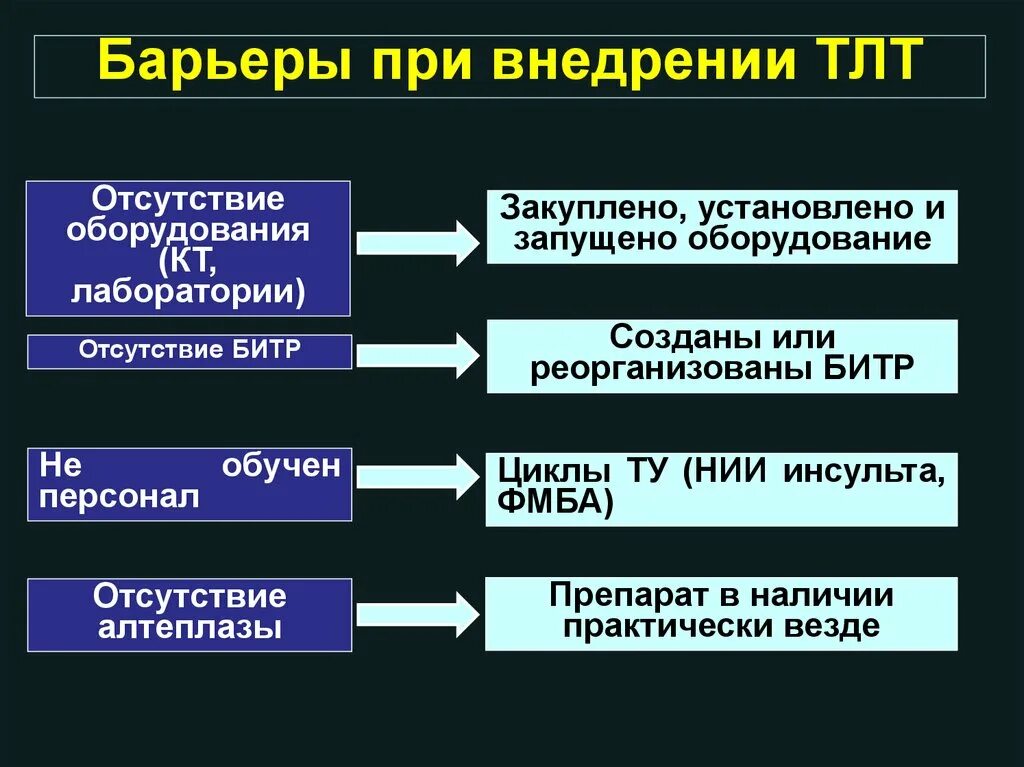 Барьеры при внедрении ТЛТ

Отсутствие оборудования (КТ, лаборатории)

Закуплено, установлено и запущено оборудование

Отсутствие БИТР

Созданы или реорганизованы БИТР

Не обучен персонал

Циклы ТУ (НИИ инсульта, ФМБА)

Отсутствие алтеплазы

Препарат в наличии практически везде